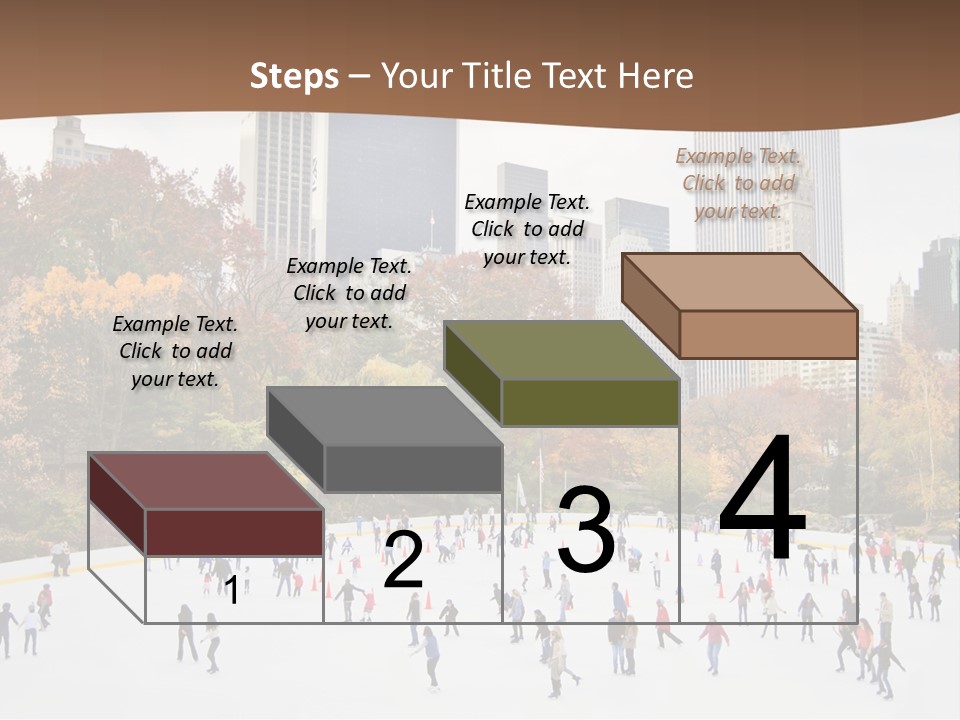 Steps – Your Title Text Here

Example Text. Click to add your text.

Example Text. Click to add your text.

Example Text. Click to add your text.

Example Text. Click to add your text.

1

2

3

4